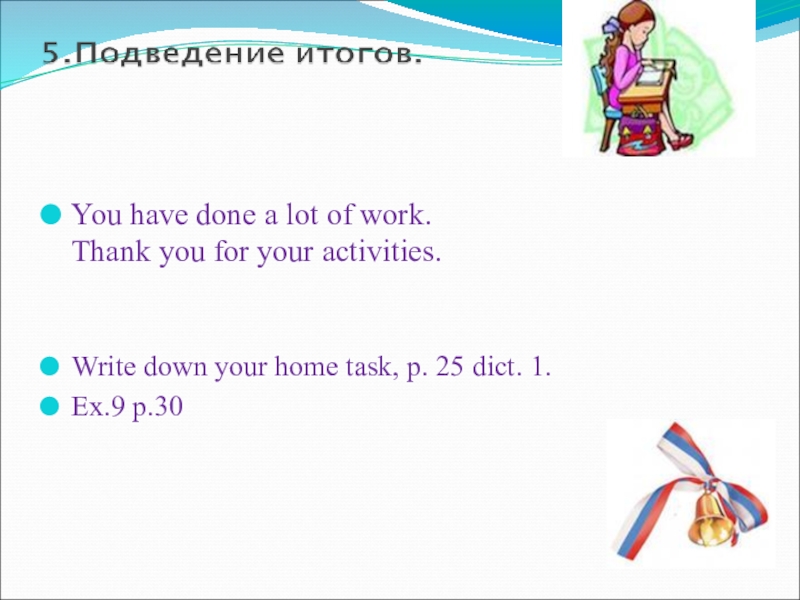 5.Подведение итогов.

You have done a lot of work.
Thank you for your activities.

Write down your home task, p. 25 dict. 1.

Ex.9 p.30